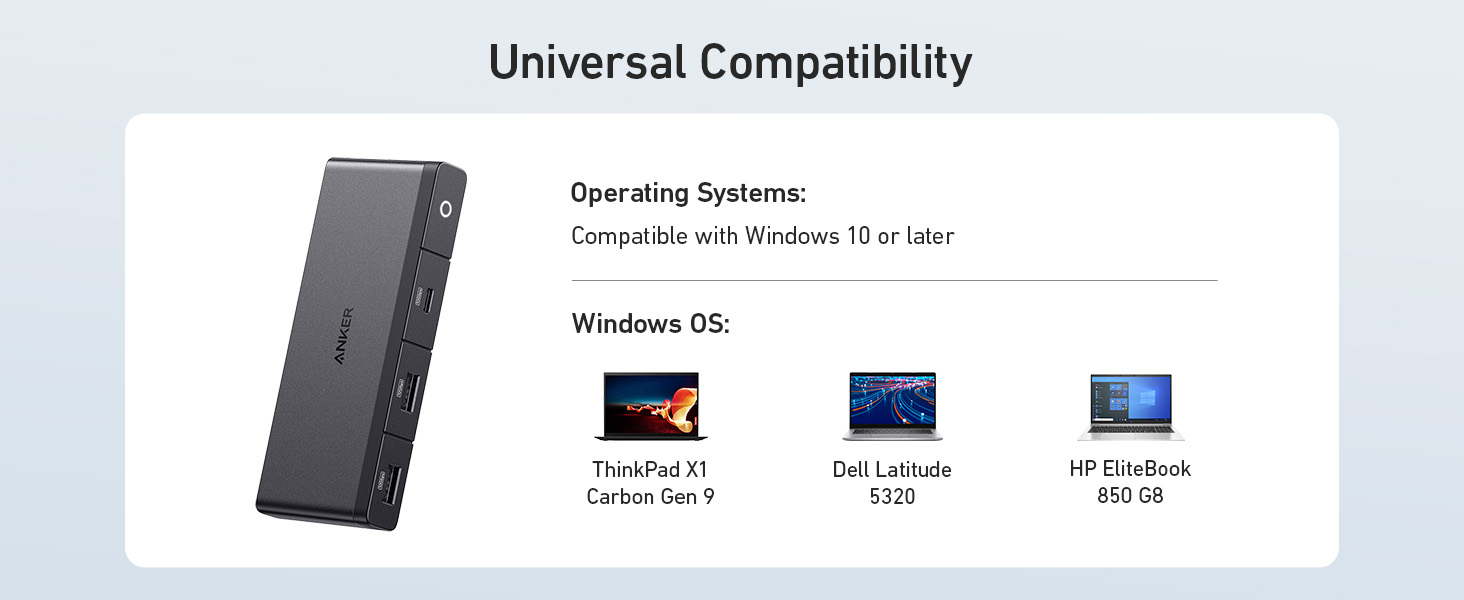 Universal Compatibility

ANKER

Operating Systems:

Compatible with Windows 10 or later

Windows OS:

ThinkPad X1 Carbon Gen 9

Dell Latitude 5320

HP EliteBook 850 G8